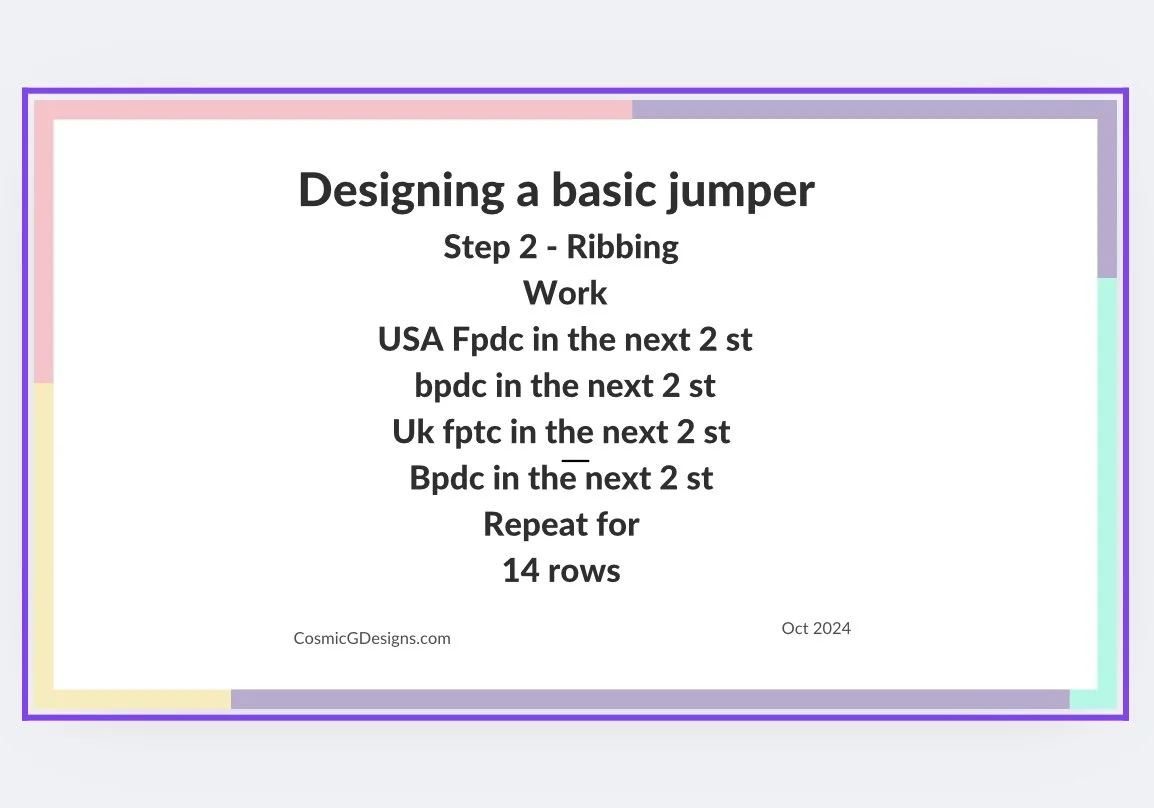 Designing a basic jumper
Step 2 - Ribbing
Work
USA Fpdc in the next 2 st
bpdc in the next 2 st
Uk fptc in the next 2 st
Bpdc in the next 2 st
Repeat for
14 rows

CosmicGDesigns.com

Oct 2024